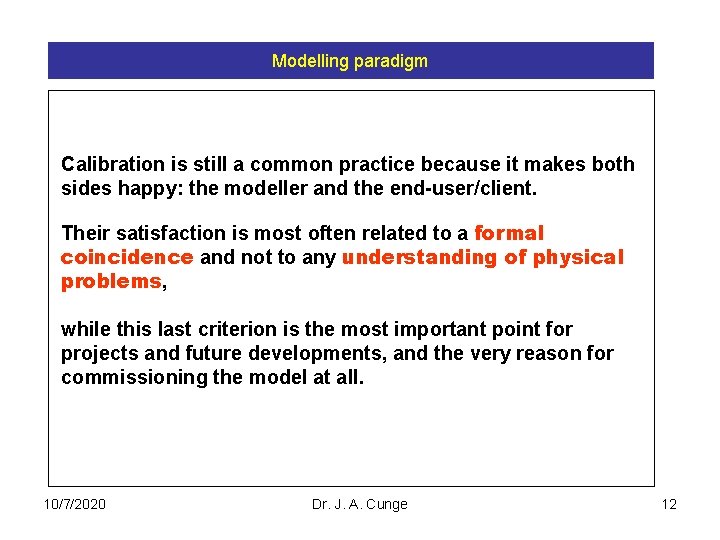 Modelling paradigm

Calibration is still a common practice because it makes both sides happy: the modeller and the end-user/client.

Their satisfaction is most often related to a formal coincidence and not to any understanding of physical problems,

while this last criterion is the most important point for projects and future developments, and the very reason for commissioning the model at all.

10/7/2020
Dr. J. A. Cunge
12